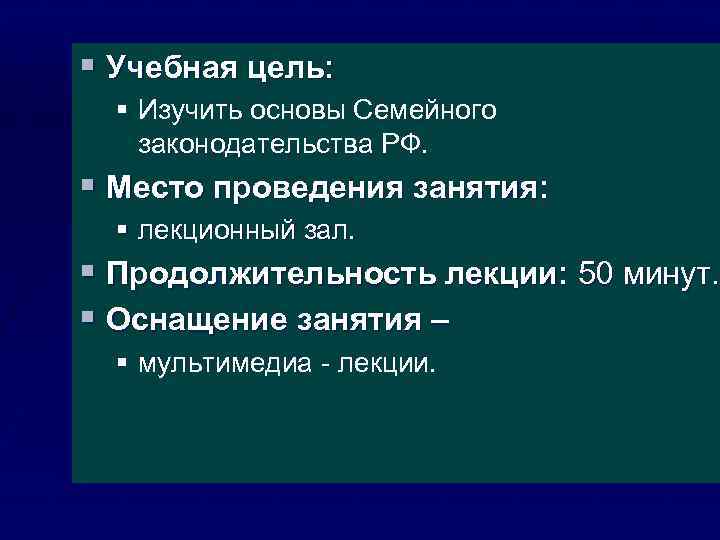 ▪ Учебная цель:
▪ Изучить основы Семейного законодательства РФ.
▪ Место проведения занятия:
▪ лекционный зал.
▪ Продолжительность лекции: 50 минут.
▪ Оснащение занятия –
▪ мультимедиа - лекции.